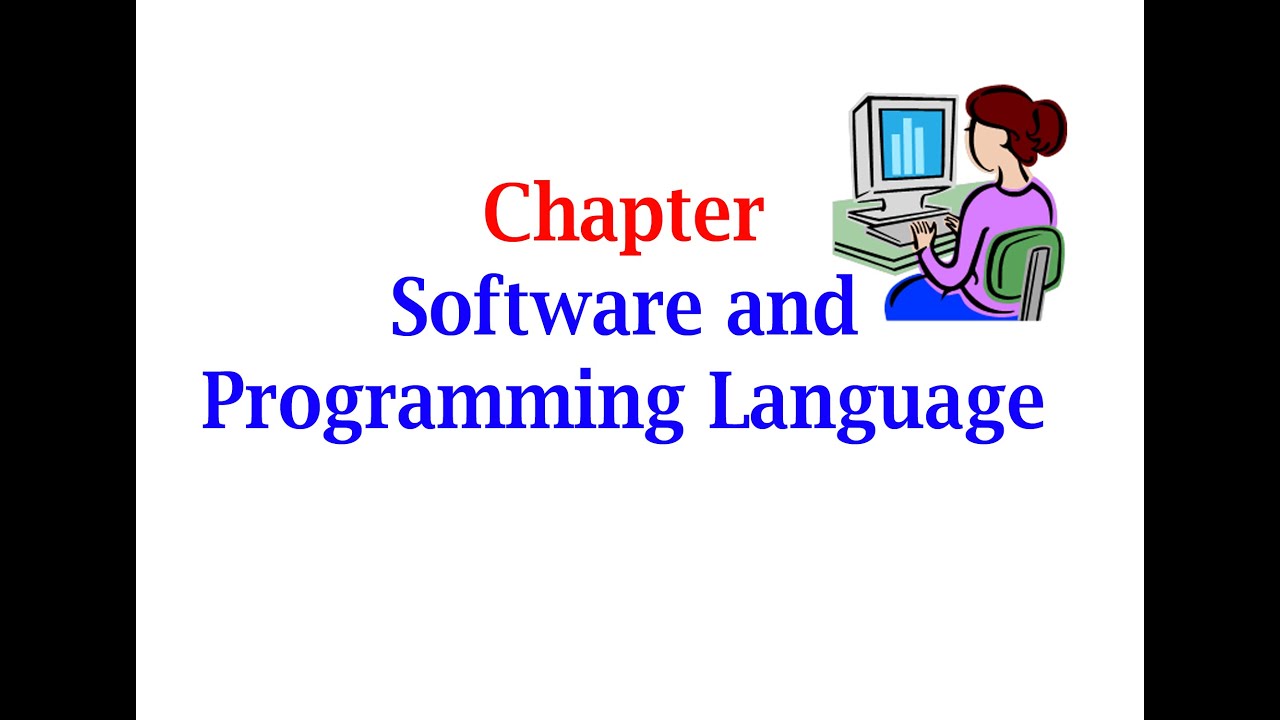 Chapter
Software and Programming Language